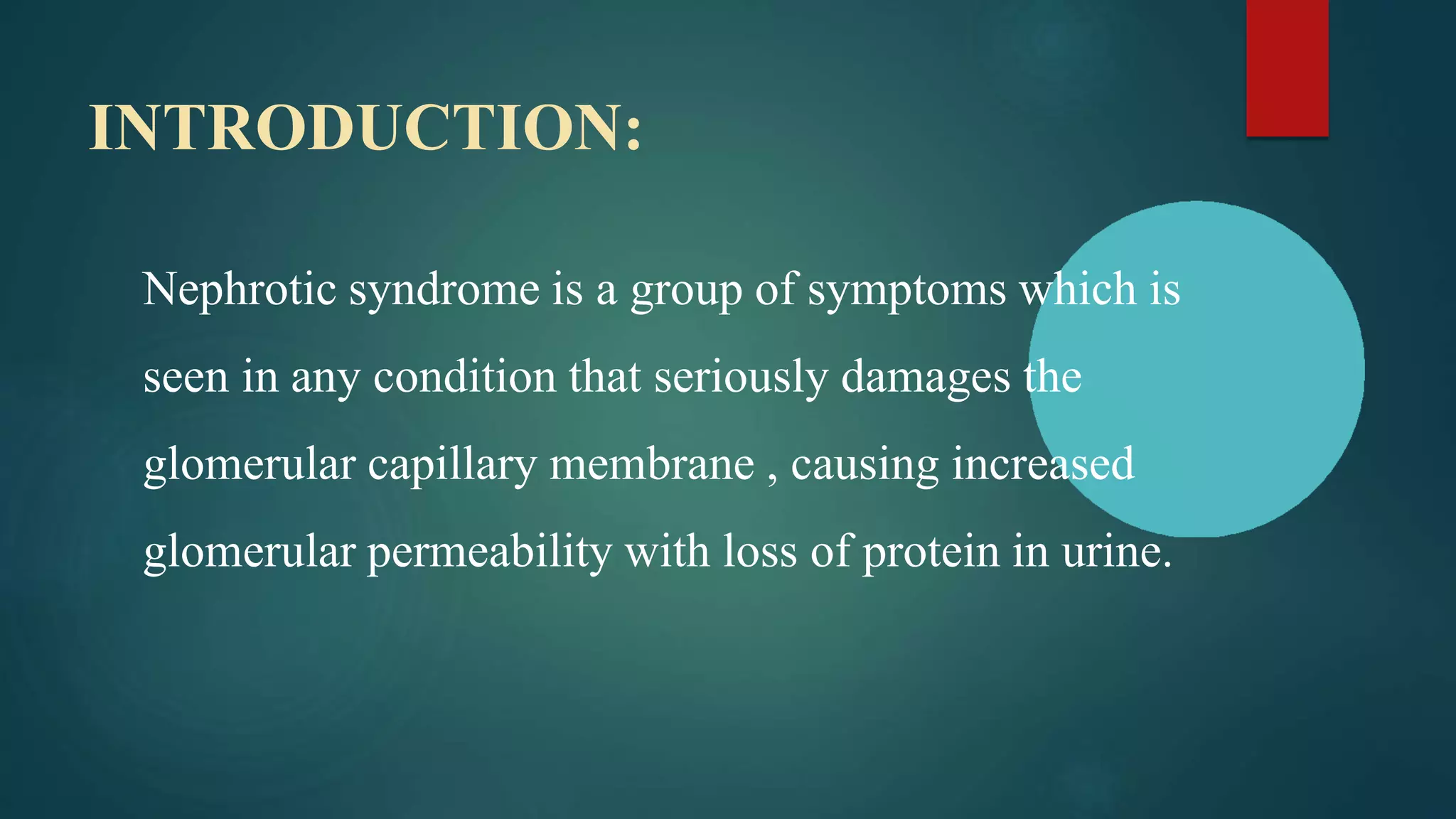 INTRODUCTION:

Nephrotic syndrome is a group of symptoms which is seen in any condition that seriously damages the glomerular capillary membrane , causing increased glomerular permeability with loss of protein in urine.